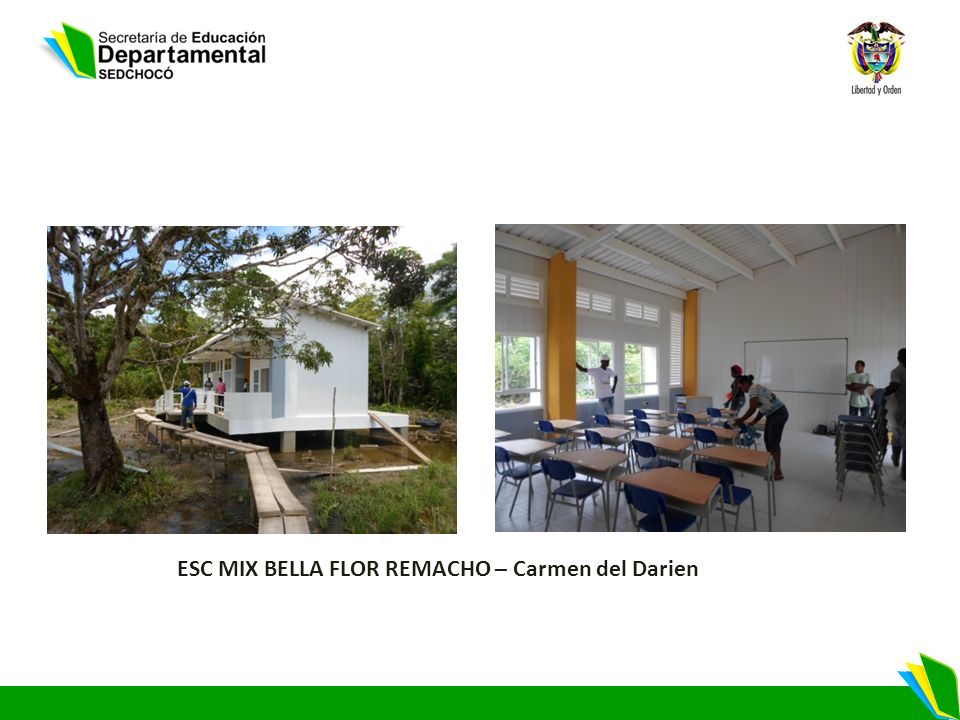 Secretaría de Educación
Departamental
SEDCHOCÓ

Libertad y Orden

ESC MIX BELLA FLOR REMACHO – Carmen del Darien